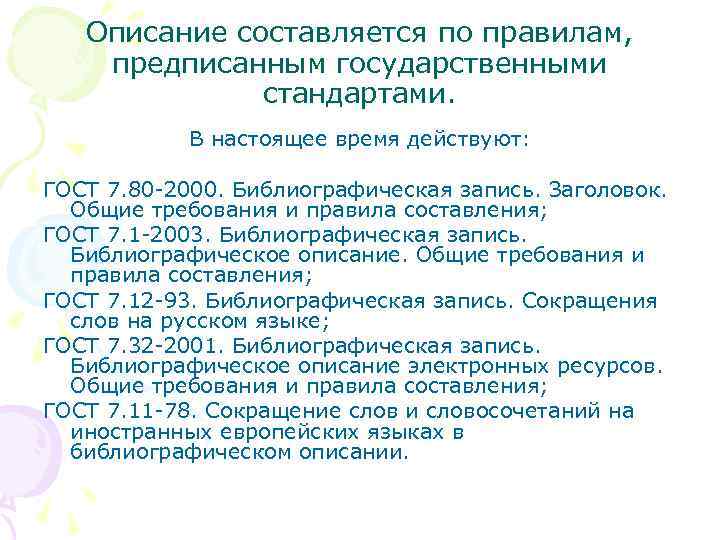 Описание составляется по правилам, предписанным государственными стандартами.

В настоящее время действуют:

ГОСТ 7.80-2000. Библиографическая запись. Заголовок. Общие требования и правила составления;

ГОСТ 7.1-2003. Библиографическая запись. Библиографическое описание. Общие требования и правила составления;

ГОСТ 7.12-93. Библиографическая запись. Сокращения слов на русском языке;

ГОСТ 7.32-2001. Библиографическая запись. Библиографическое описание электронных ресурсов. Общие требования и правила составления;

ГОСТ 7.11-78. Сокращение слов и словосочетаний на иностранных европейских языках в библиографическом описании.